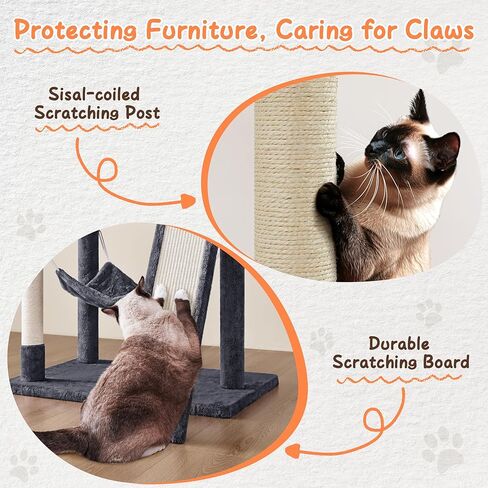 Protecting Furniture, Caring for Claws

Sisal-coiled Scratching Post

Durable Scratching Board